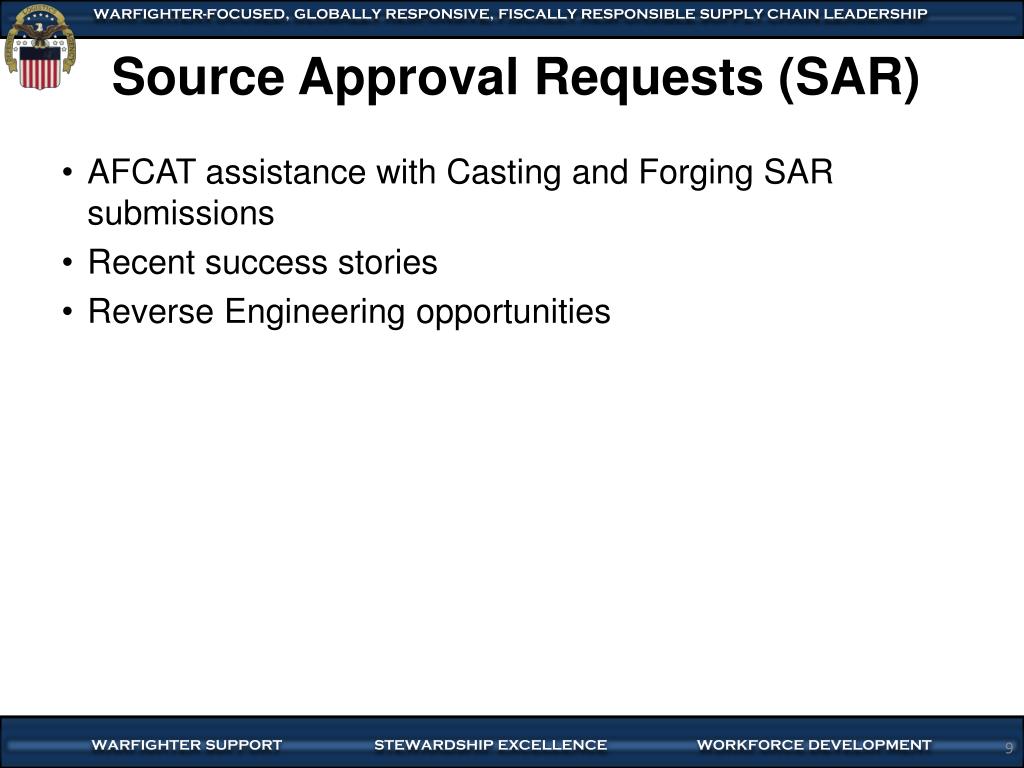 WARFIGHTER-FOCUSED, GLOBALLY RESPONSIVE, FISCALLY RESPONSIBLE SUPPLY CHAIN LEADERSHIP

Source Approval Requests (SAR)

• AFCAT assistance with Casting and Forging SAR submissions
• Recent success stories
• Reverse Engineering opportunities

WARFIGHTER SUPPORT STEWARDSHIP EXCELLENCE WORKFORCE DEVELOPMENT 9